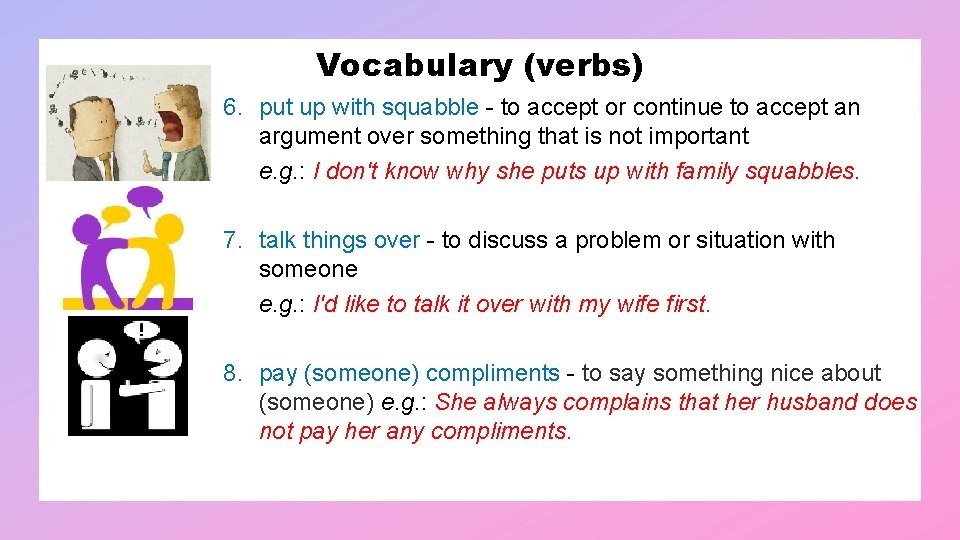 Vocabulary (verbs)

6. put up with squabble - to accept or continue to accept an argument over something that is not important
e.g.: I don't know why she puts up with family squabbles.

7. talk things over - to discuss a problem or situation with someone
e.g.: I'd like to talk it over with my wife first.

8. pay (someone) compliments - to say something nice about (someone) e.g.: She always complains that her husband does not pay her any compliments.